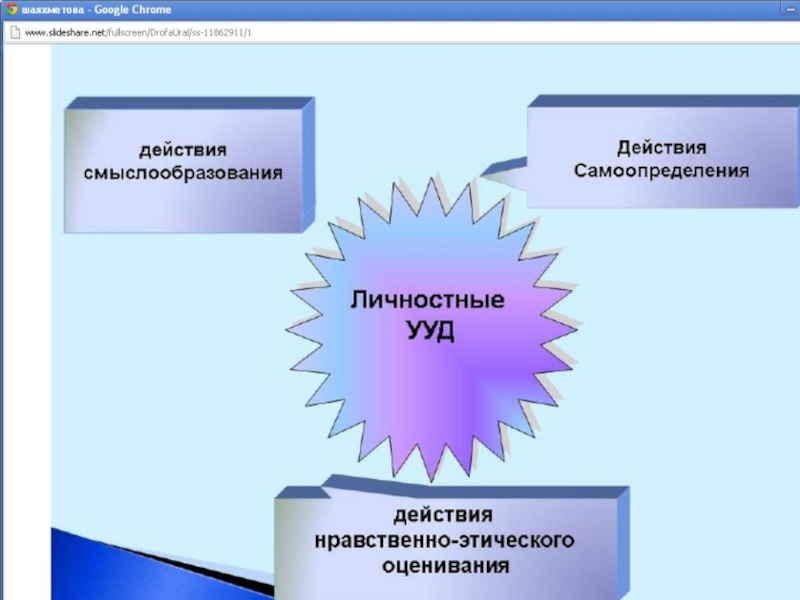 шаяхметова - Google Chrome
www.slideshare.net/fullscreen/DrofaUral/ss-11862911/1

действия смыслообразования

Действия Самоопределения

Личностные УУД

действия нравственно-этического оценивания